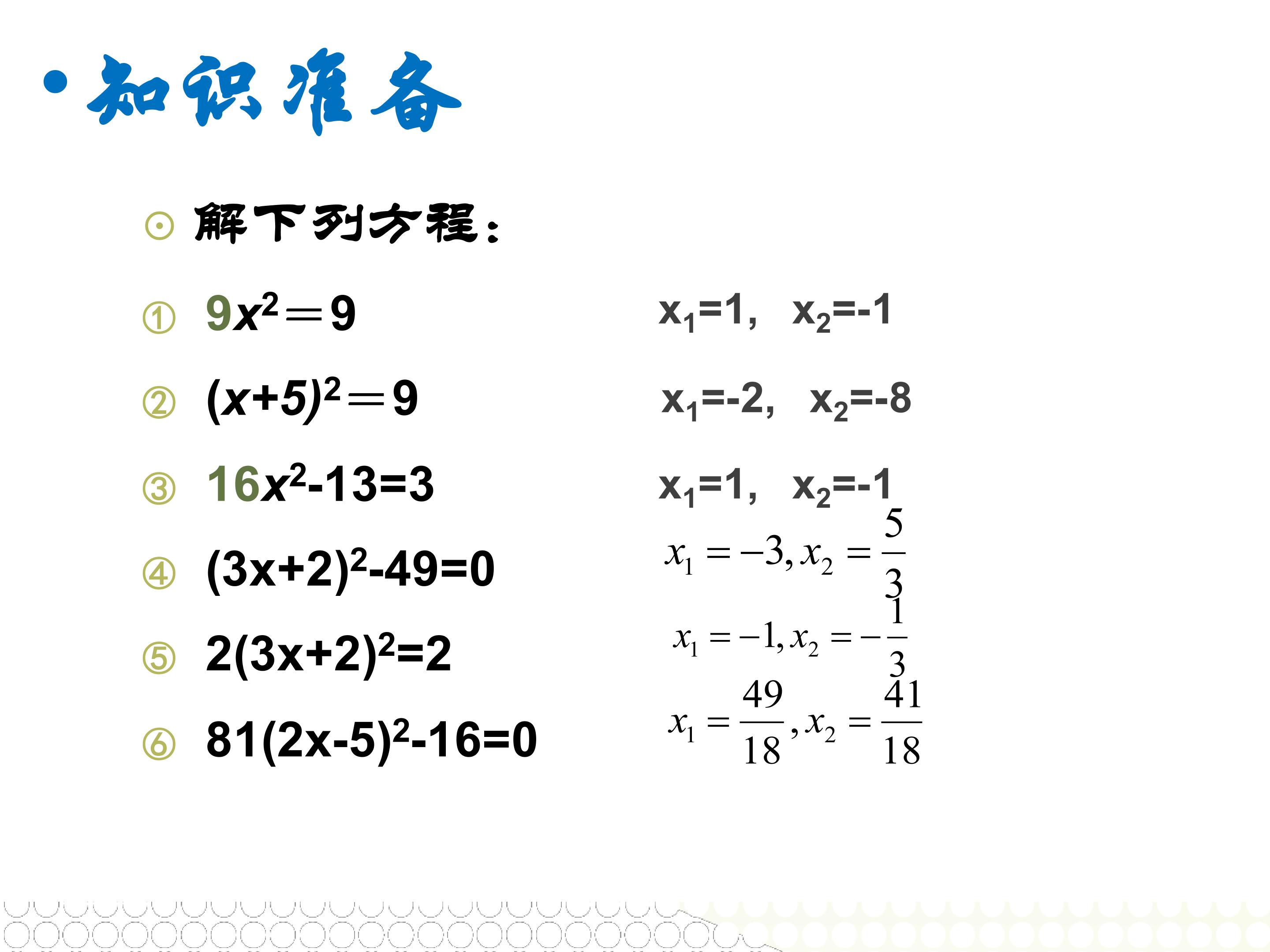 • 知识准备

⊙ 解下列方程：

① $9x^2=9$

② $(x+5)^2=9$

③ $16x^2-13=3$

④ $(3x+2)^2-49=0$

⑤ $2(3x+2)^2=2$

⑥ $81(2x-5)^2-16=0$

$x_1=1$, $x_2=-1$

$x_1=-2$, $x_2=-8$

$x_1=1$, $x_2=-1$

$x_1=-3, x_2=\frac{5}{3}$

$x_1=-1, x_2=-\frac{1}{3}$

$x_1=\frac{49}{18}, x_2=\frac{41}{18}$